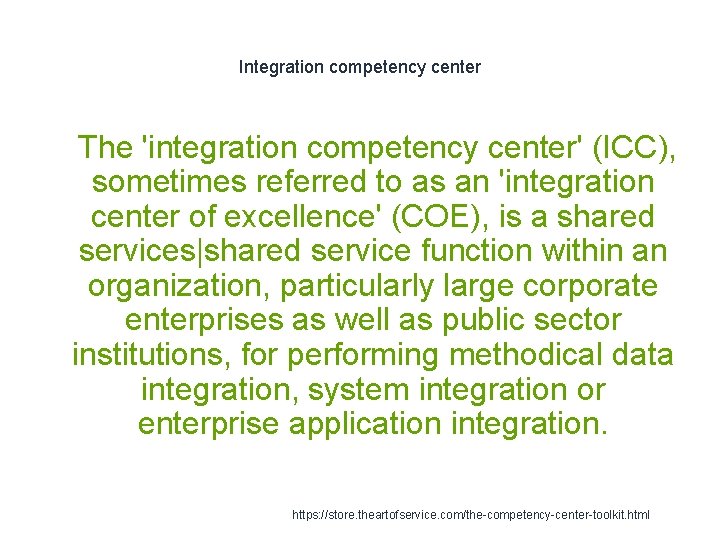 Integration competency center

The 'integration competency center' (ICC), sometimes referred to as an 'integration center of excellence' (COE), is a shared services|shared service function within an organization, particularly large corporate enterprises as well as public sector institutions, for performing methodical data integration, system integration or enterprise application integration.

https://store.theartofservice.com/the-competency-center-toolkit.html